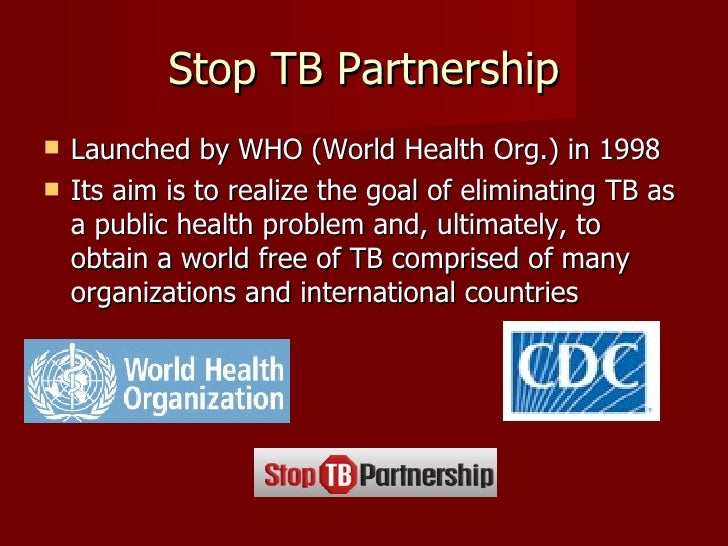 Stop TB Partnership

Launched by WHO (World Health Org.) in 1998

Its aim is to realize the goal of eliminating TB as a public health problem and, ultimately, to obtain a world free of TB comprised of many organizations and international countries

World Health Organization

CDC

Stop TB Partnership